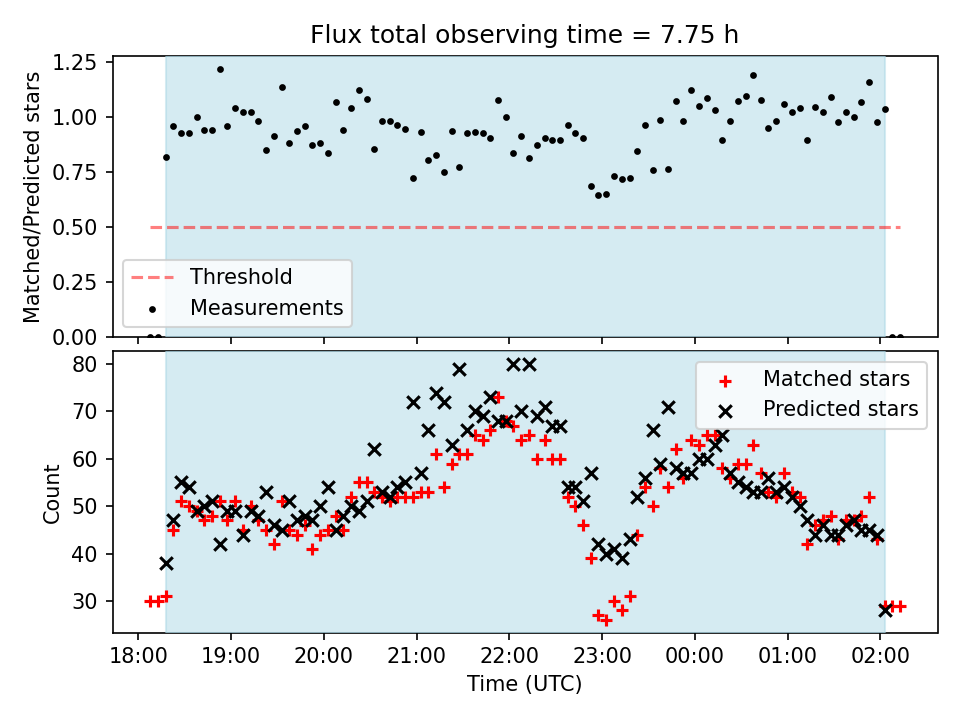 Flux total observing time = 7.75 h

Matched/Predicted stars

1.25
1.00
0.75
0.50
0.25
0.00

Threshold
Measurements

Count

80
70
60
50
40
30

Matched stars
Predicted stars

18:00 19:00 20:00 21:00 22:00 23:00 00:00 01:00 02:00

Time (UTC)